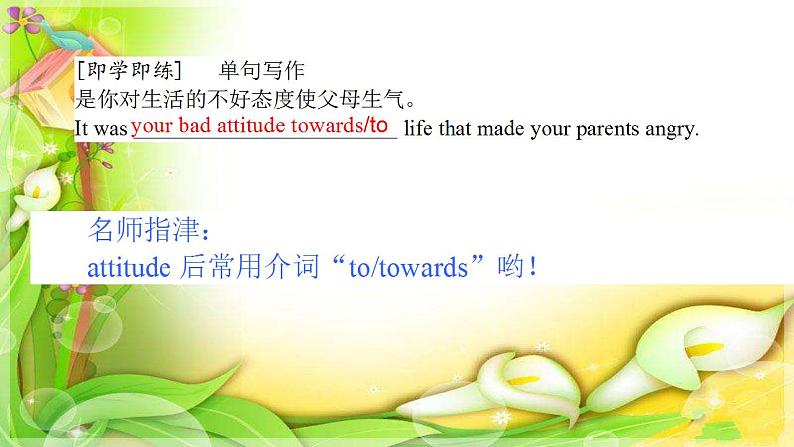 [即学即练]　单句写作
是你对生活的不好态度使父母生气。
It was your bad attitude towards/to life that made your parents angry.

名师指津：
attitude 后常用介词“to/towards”哟！